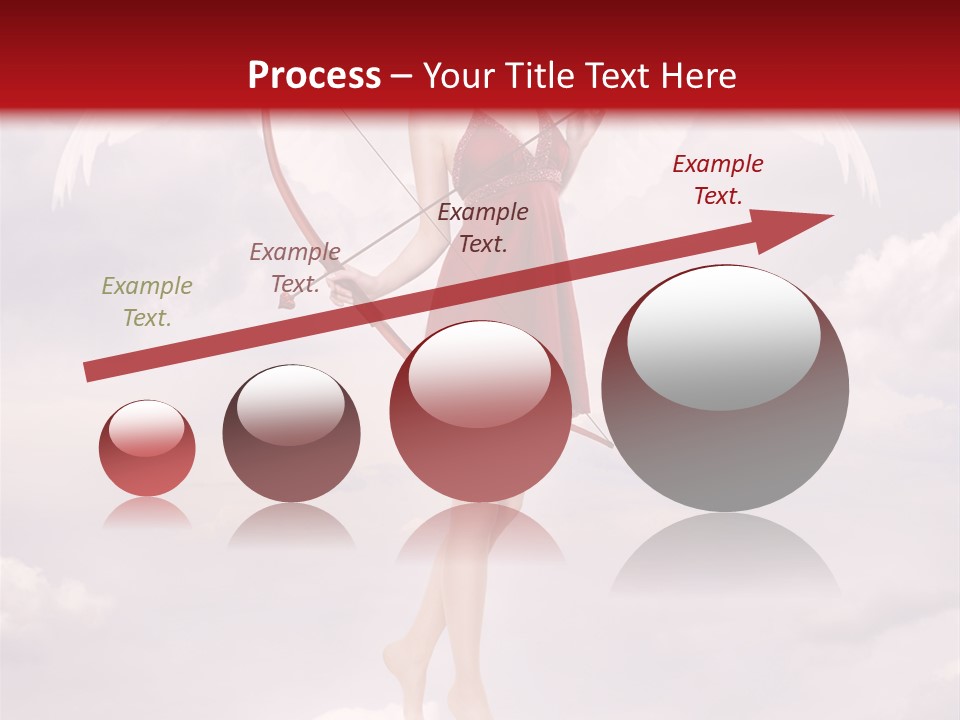 Process – Your Title Text Here

Example Text.

Example Text.

Example Text.

Example Text.